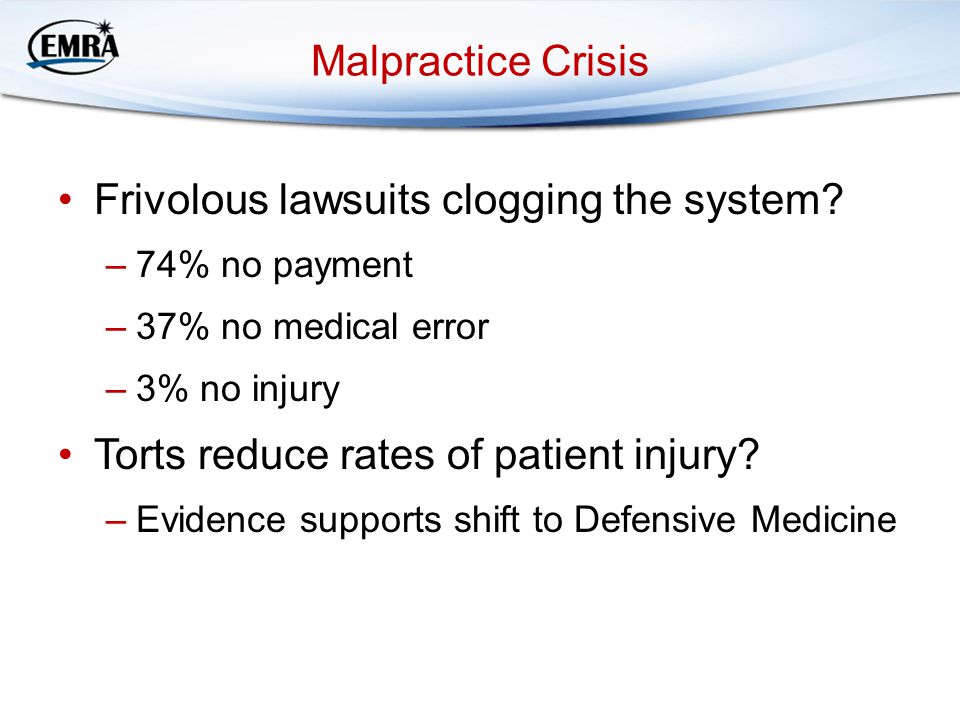 EMRA

Malpractice Crisis

• Frivolous lawsuits clogging the system?
– 74% no payment
– 37% no medical error
– 3% no injury
• Torts reduce rates of patient injury?
– Evidence supports shift to Defensive Medicine